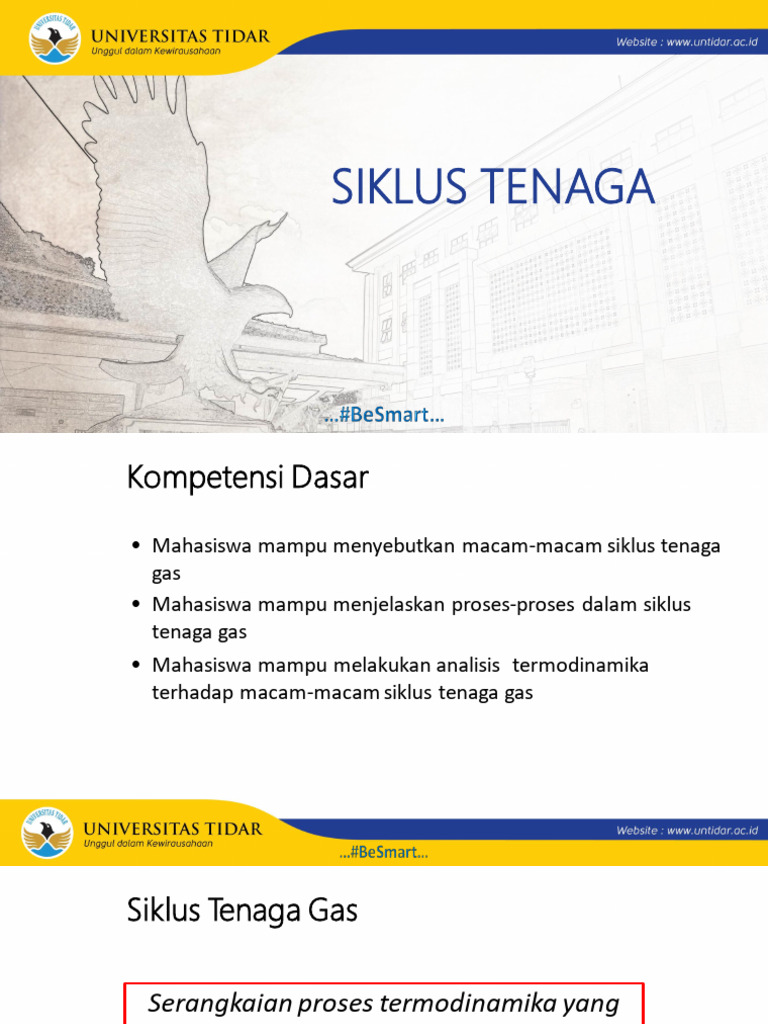 UNIVERSITAS TIDAR
Unggul dalam Kewirausahaan

Website : www.untidar.ac.id

SIKLUS TENAGA

...#BeSmart...

Kompetensi Dasar

• Mahasiswa mampu menyebutkan macam-macam siklus tenaga gas
• Mahasiswa mampu menjelaskan proses-proses dalam siklus tenaga gas
• Mahasiswa mampu melakukan analisis termodinamika terhadap macam-macam siklus tenaga gas

UNIVERSITAS TIDAR
Unggul dalam Kewirausahaan

Website : www.untidar.ac.id

...#BeSmart...

Siklus Tenaga Gas

Serangkaian proses termodinamika yang